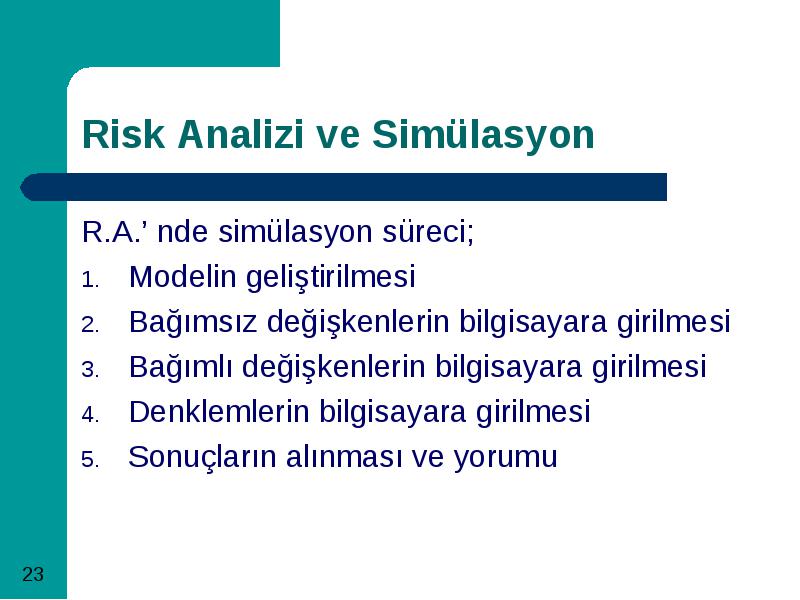 Risk Analizi ve Simülasyon

R.A.’ nde simülasyon süreci;

1. Modelin geliştirilmesi
2. Bağımsız değişkenlerin bilgisayara girilmesi
3. Bağımlı değişkenlerin bilgisayara girilmesi
4. Denklemlerin bilgisayara girilmesi
5. Sonuçların alınması ve yorumu

23